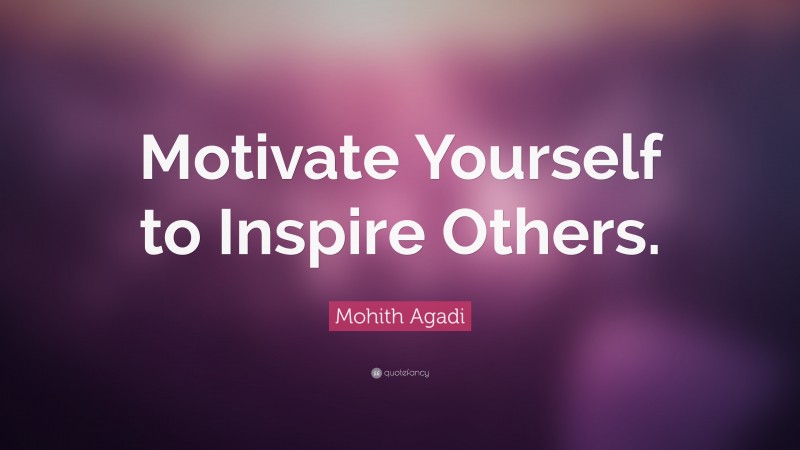 Motivate Yourself to Inspire Others.

Mohith Agadi

quotefancy